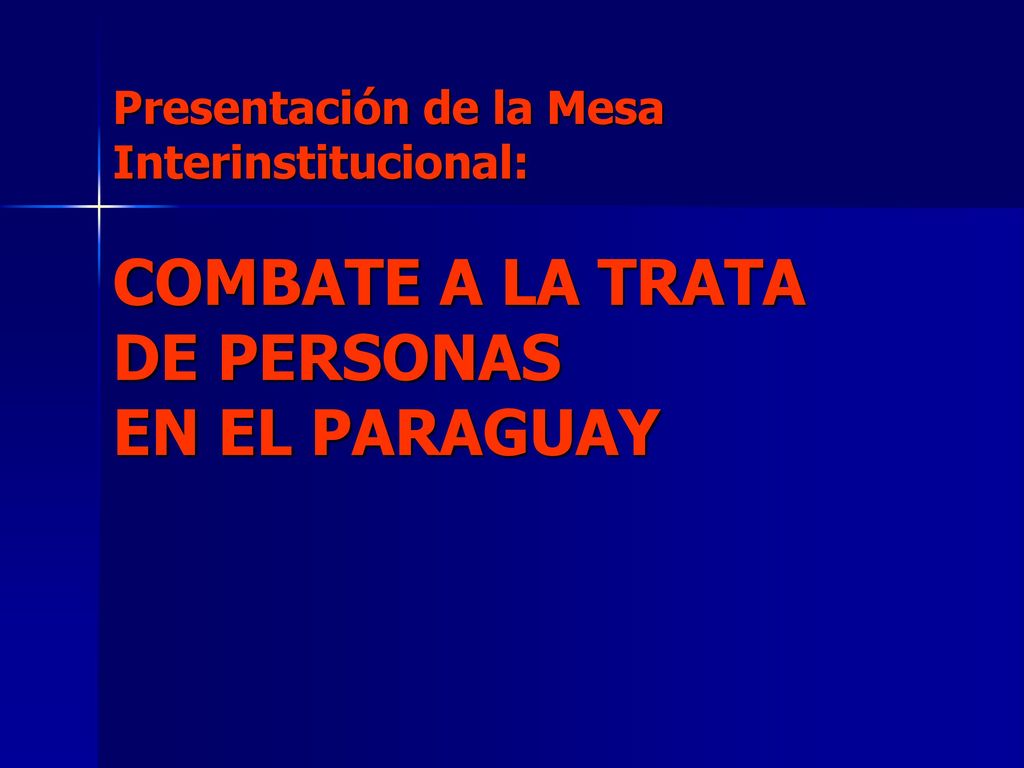 Presentación de la Mesa Interinstitucional:

COMBATE A LA TRATA DE PERSONAS EN EL PARAGUAY